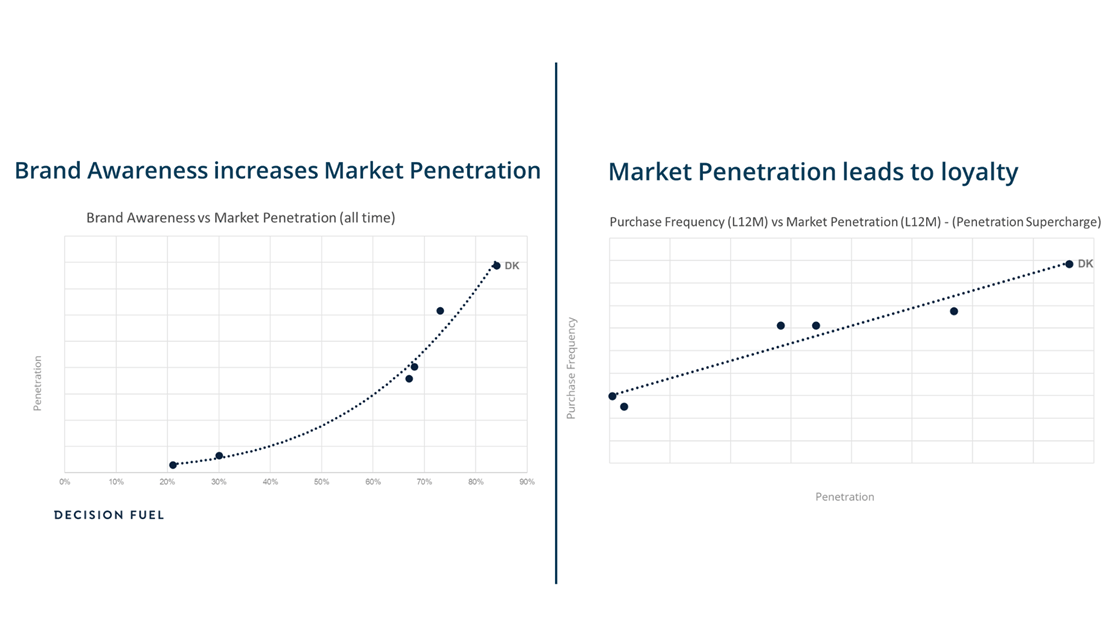 Brand Awareness increases Market Penetration

Brand Awareness vs Market Penetration (all time)

DK

Penetration

0% 10% 20% 30% 40% 50% 60% 70% 80% 90%

DECISION FUEL

Market Penetration leads to loyalty

Purchase Frequency (L12M) vs Market Penetration (L12M) - (Penetration Supercharge)

DK

Purchase Frequency

Penetration